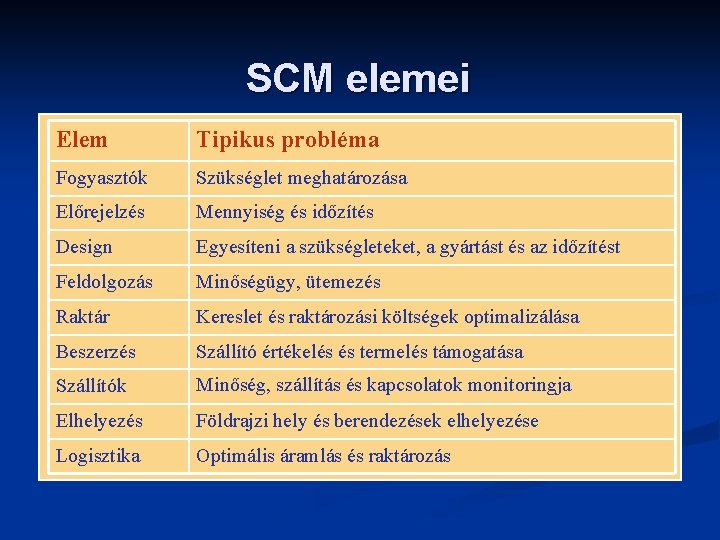 SCM elemei

| Elem | Tipikus probléma |
|---|---|
| Fogyasztók | Szükséglet meghatározása |
| Előrejelzés | Mennyiség és időzítés |
| Design | Egyesíteni a szükségleteket, a gyártást és az időzítést |
| Feldolgozás | Minőségügy, ütemezés |
| Raktár | Kereslet és raktározási költségek optimalizálása |
| Beszerzés | Szállító értékelés és termelés támogatása |
| Szállítók | Minőség, szállítás és kapcsolatok monitoringja |
| Elhelyezés | Földrajzi hely és berendezések elhelyezése |
| Logisztika | Optimális áramlás és raktározás |